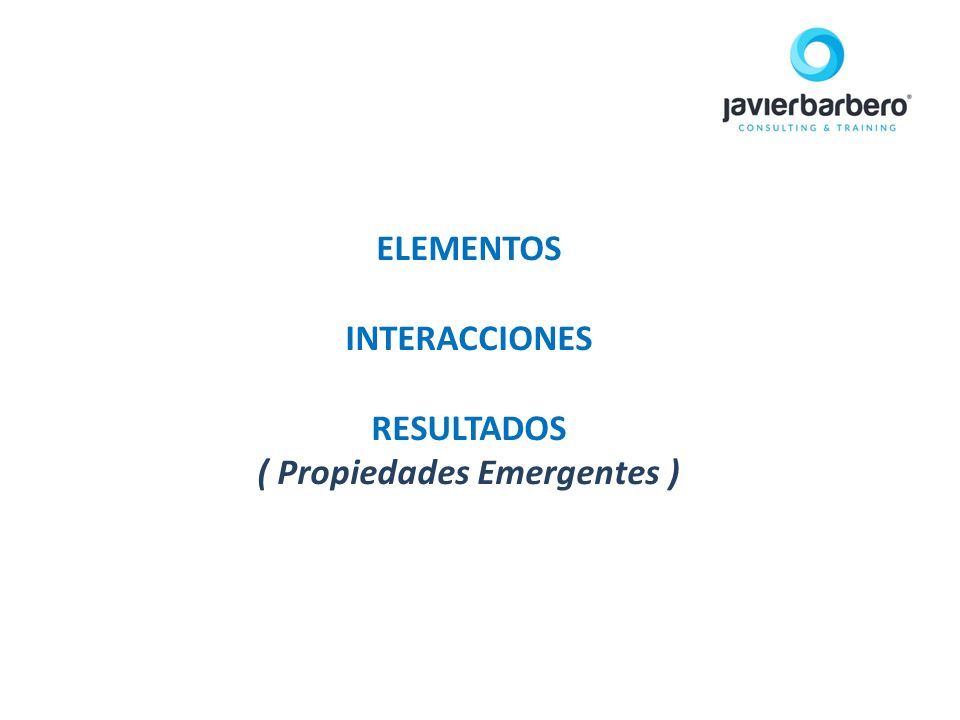 javierbarbero®
CONSULTING & TRAINING

ELEMENTOS

INTERACCIONES

RESULTADOS
( Propiedades Emergentes )